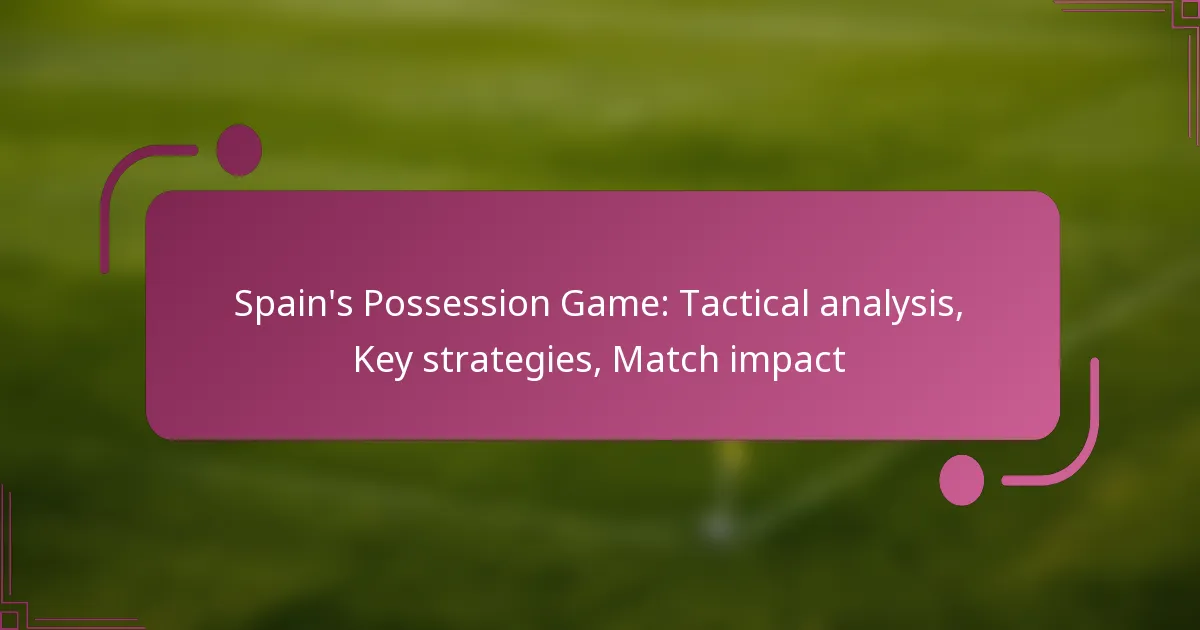 Spain's Possession Game: Tactical analysis, Key strategies, Match impact